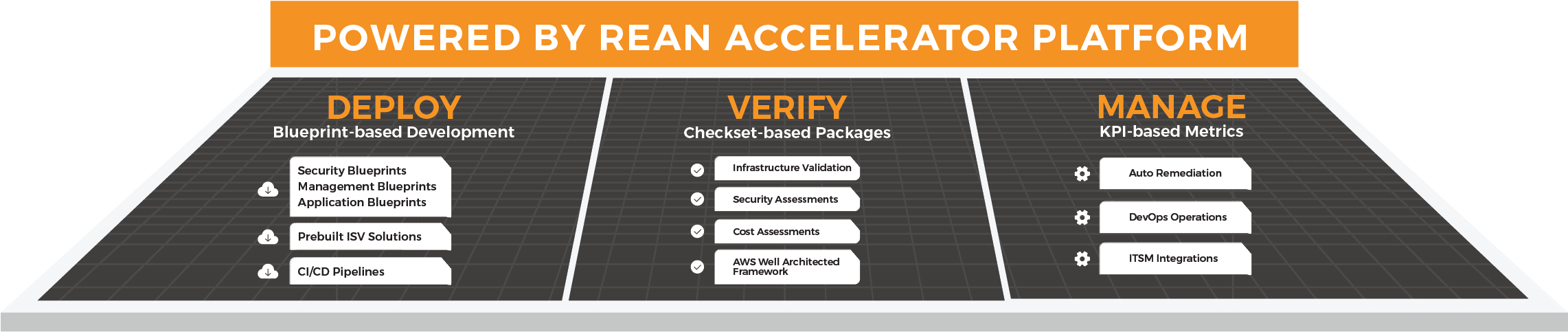 POWERED BY REAN ACCELERATOR PLATFORM

DEPLOY
Blueprint-based Development

Security Blueprints
Management Blueprints
Application Blueprints

Prebuilt ISV Solutions

CI/CD Pipelines

VERIFY
Checkset-based Packages

Infrastructure Validation

Security Assessments

Cost Assessments

AWS Well Architected Framework

MANAGE
KPI-based Metrics

Auto Remediation

DevOps Operations

ITSM Integrations